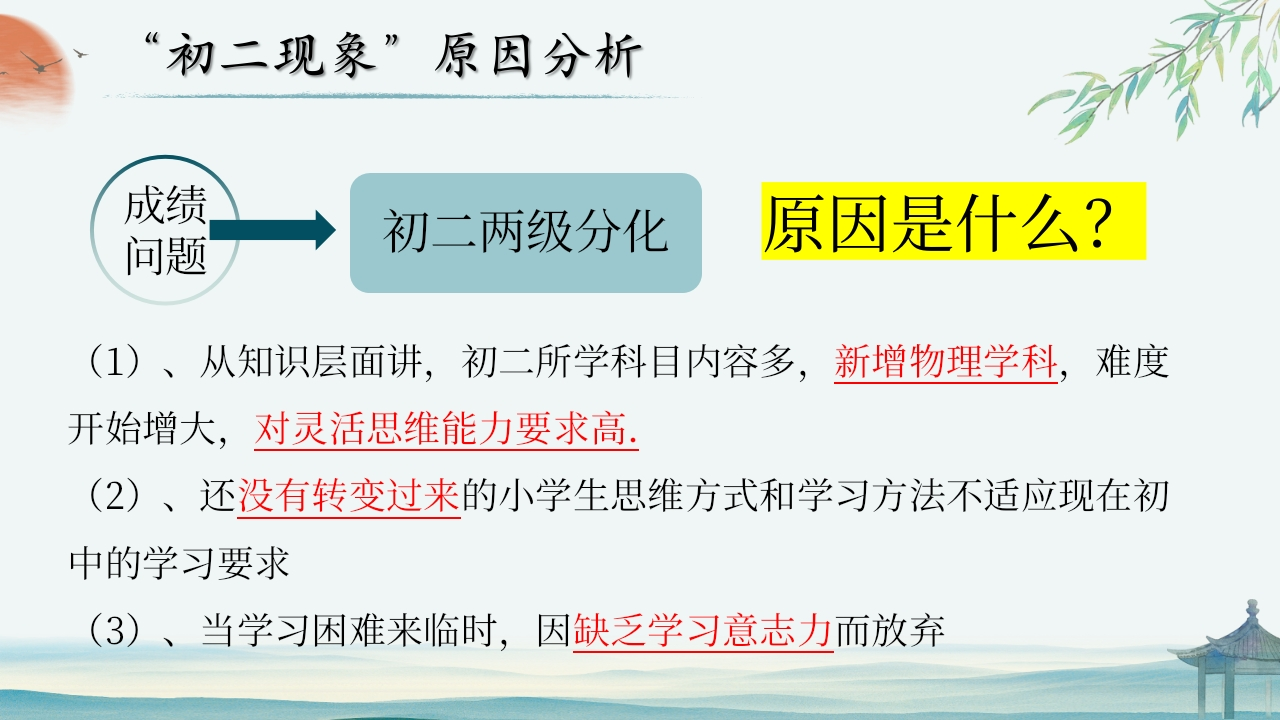 “初二现象”原因分析

成绩问题

初二两级分化

原因是什么？

（1）、从知识层面讲，初二所学科目内容多，新增物理学科，难度开始增大，对灵活思维能力要求高.

（2）、还没有转变过来的小学生思维方式和学习方法不适应现在初中的学习要求

（3）、当学习困难来临时，因缺乏学习意志力而放弃